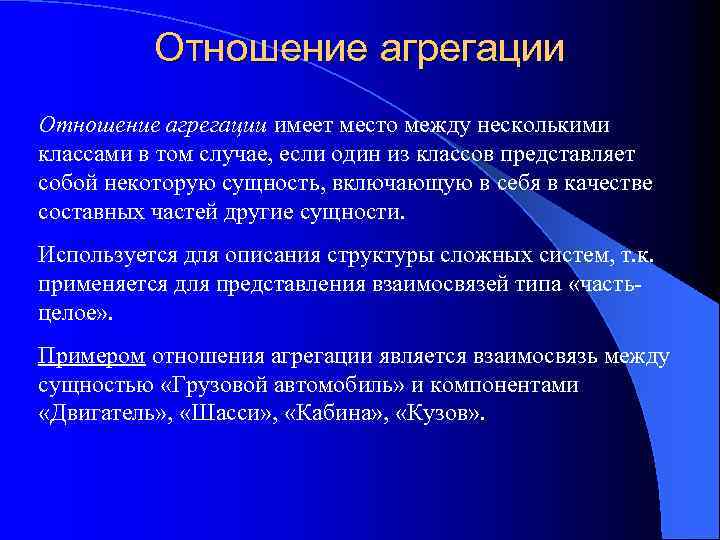 Отношение агрегации

Отношение агрегации имеет место между несколькими классами в том случае, если один из классов представляет собой некоторую сущность, включающую в себя в качестве составных частей другие сущности.

Используется для описания структуры сложных систем, т.к. применяется для представления взаимосвязей типа «часть-целое».

Примером отношения агрегации является взаимосвязь между сущностью «Грузовой автомобиль» и компонентами «Двигатель», «Шасси», «Кабина», «Кузов».